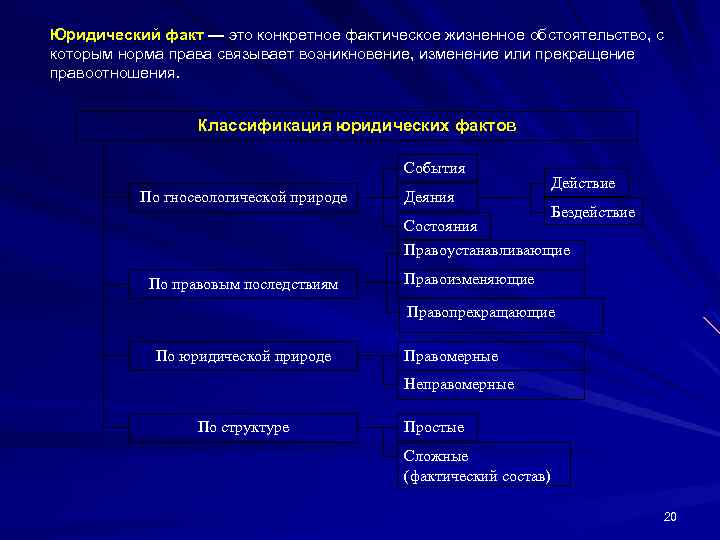 Юридический факт — это конкретное фактическое жизненное обстоятельство, с которым норма права связывает возникновение, изменение или прекращение правоотношения.

Классификация юридических фактов

По гносеологической природе

События

Деяния

Действие

Бездействие

Состояния

По правовым последствиям

Правоустанавливающие

Правоизменяющие

Правопрекращающие

По юридической природе

Правомерные

Неправомерные

По структуре

Простые

Сложные (фактический состав)

20